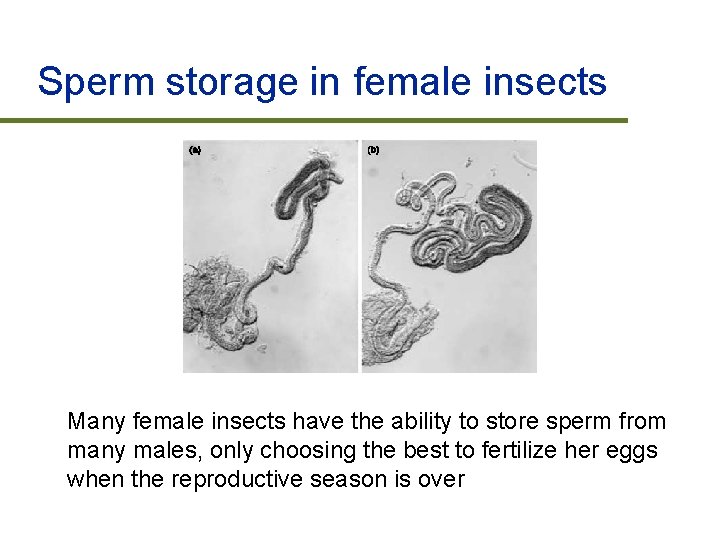 Sperm storage in female insects

(a)

(b)

Many female insects have the ability to store sperm from many males, only choosing the best to fertilize her eggs when the reproductive season is over